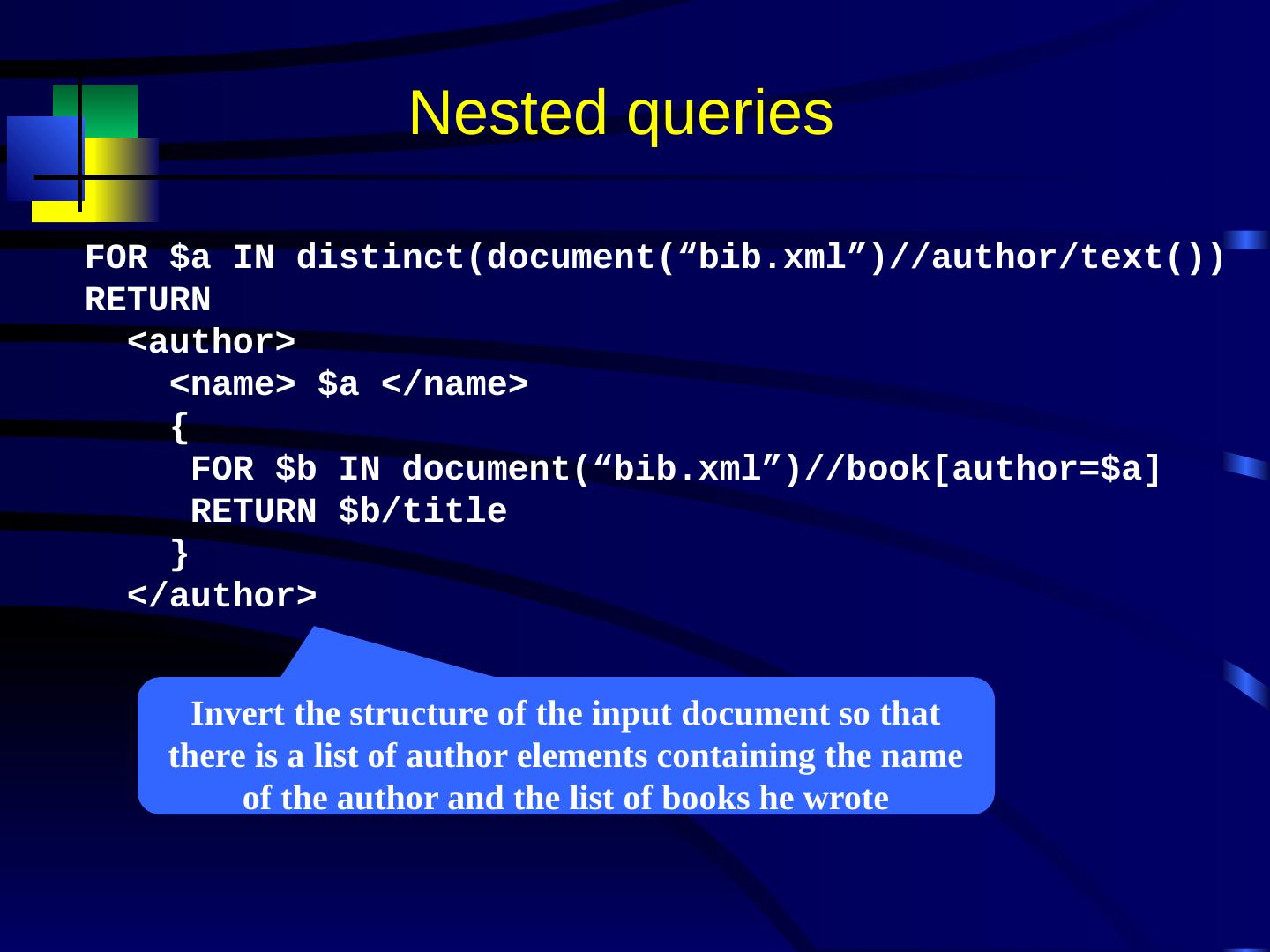 Nested queries

FOR $a IN distinct(document(“bib.xml”)//author/text())
RETURN
<author>
<name> $a </name>
{
FOR $b IN document(“bib.xml”)//book[author=$a]
RETURN $b/title
}
</author>

Invert the structure of the input document so that there is a list of author elements containing the name of the author and the list of books he wrote